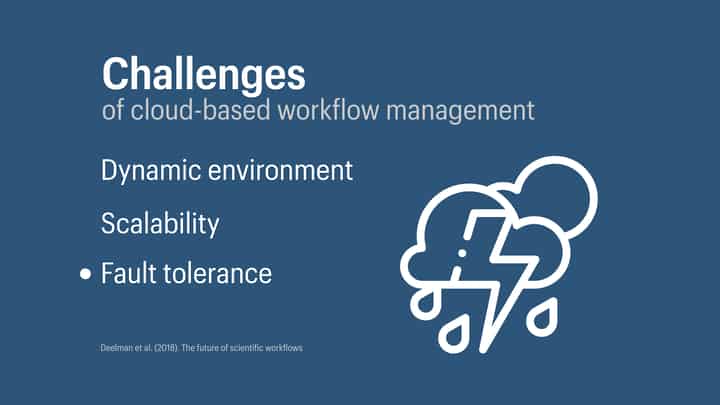 Challenges
of cloud-based workflow management

Dynamic environment

Scalability

• Fault tolerance

Deelman et al. (2018). The future of scientific workflows